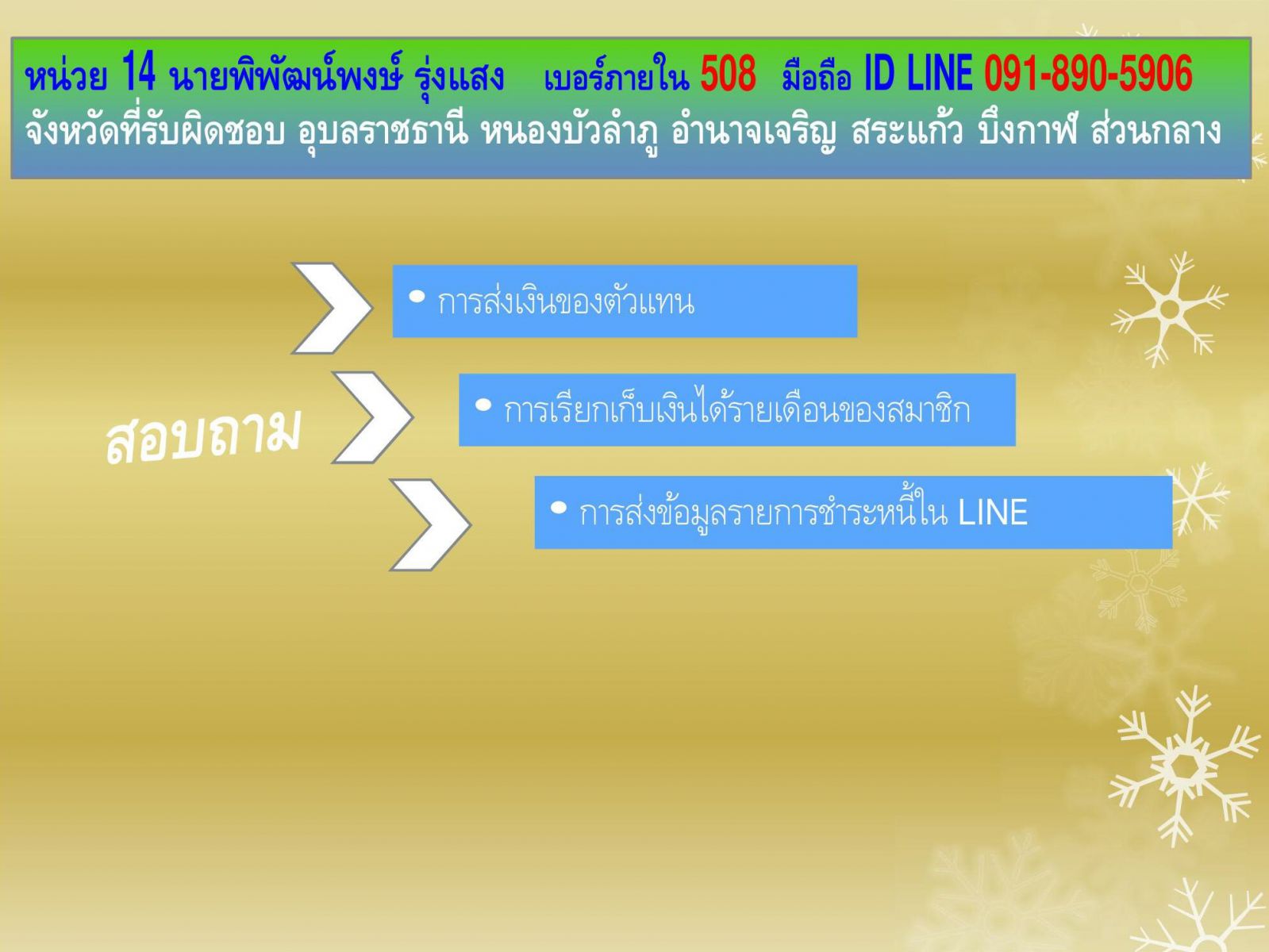 หน่วย 14 นายพิพัฒน์พงษ์ รุ่งแสง เบอร์ภายใน 508 มือถือ ID LINE 091-890-5906
จังหวัดที่รับผิดชอบ อุบลราชธานี หนองบัวลำภู อำนาจเจริญ สระแก้ว บึงกาฬ ส่วนกลาง

สอบถาม

• การส่งเงินของตัวแทน

• การเรียกเก็บเงินได้รายเดือนของสมาชิก

• การส่งข้อมูลรายการชำระหนี้ใน LINE